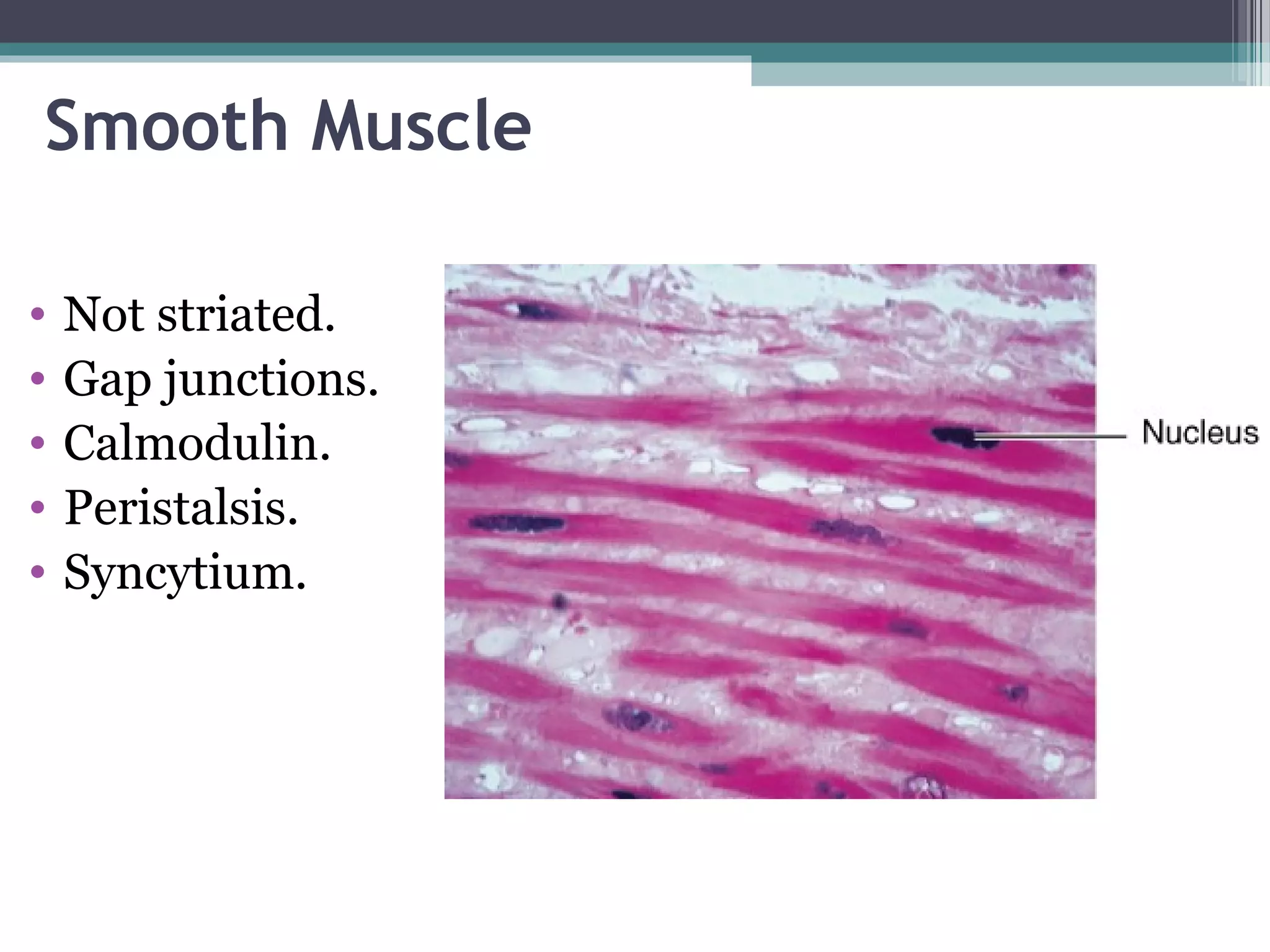 Smooth Muscle

• Not striated.
• Gap junctions.
• Calmodulin.
• Peristalsis.
• Syncytium.

Nucleus